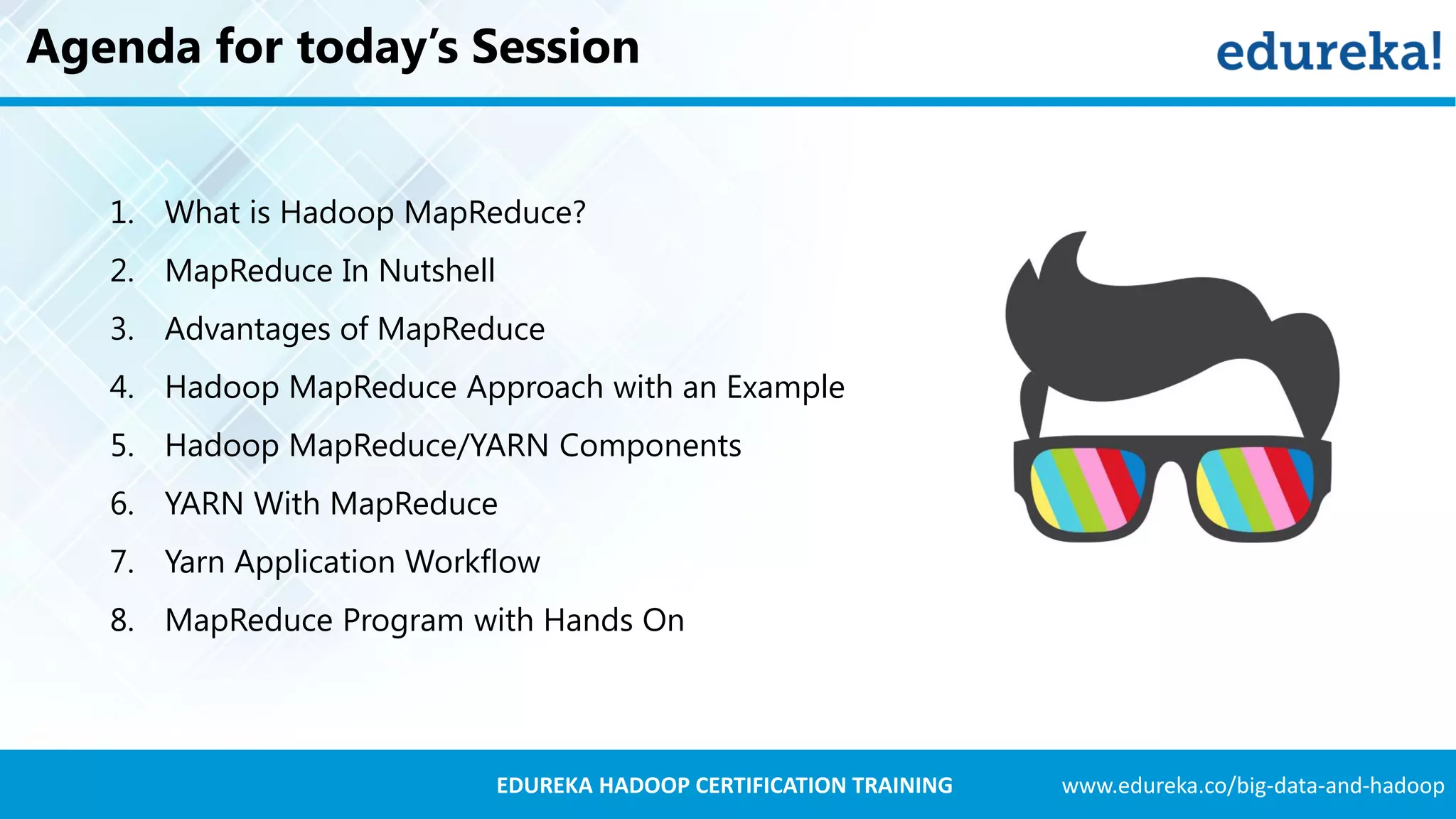 Agenda for today's Session

edureka!

1. What is Hadoop MapReduce?
2. MapReduce In Nutshell
3. Advantages of MapReduce
4. Hadoop MapReduce Approach with an Example
5. Hadoop MapReduce/YARN Components
6. YARN With MapReduce
7. Yarn Application Workflow
8. MapReduce Program with Hands On

EDUREKA HADOOP CERTIFICATION TRAINING

www.edureka.co/big-data-and-hadoop